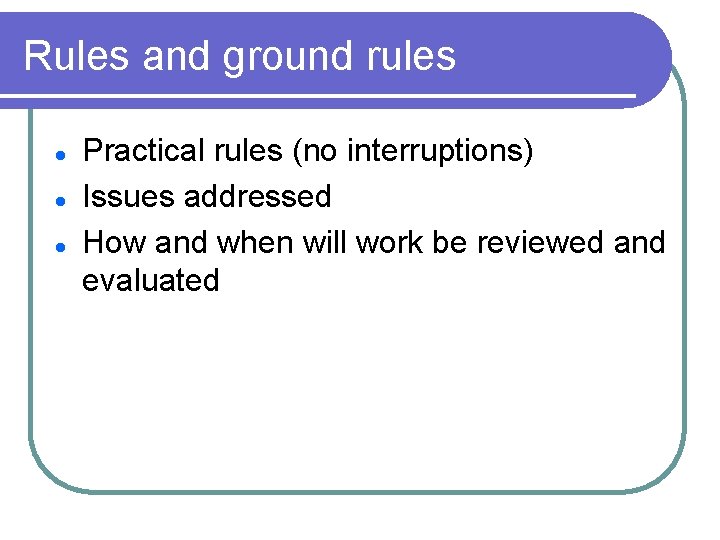 Rules and ground rules

- Practical rules (no interruptions)
- Issues addressed
- How and when will work be reviewed and evaluated